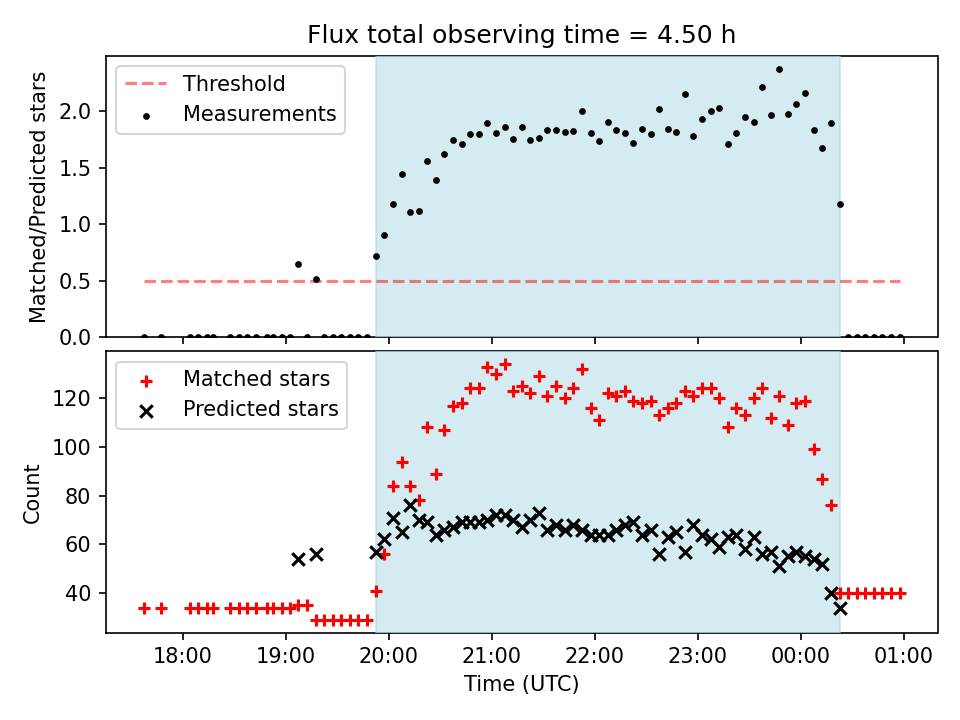 Flux total observing time = 4.50 h

Threshold
Measurements

Matched/Predicted stars

2.0
1.5
1.0
0.5
0.0

Matched stars
Predicted stars

Count

120
100
80
60
40

18:00 19:00 20:00 21:00 22:00 23:00 00:00 01:00

Time (UTC)